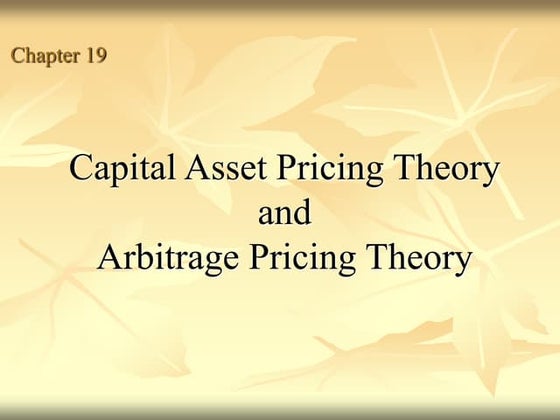 Chapter 19

Capital Asset Pricing Theory
and
Arbitrage Pricing Theory